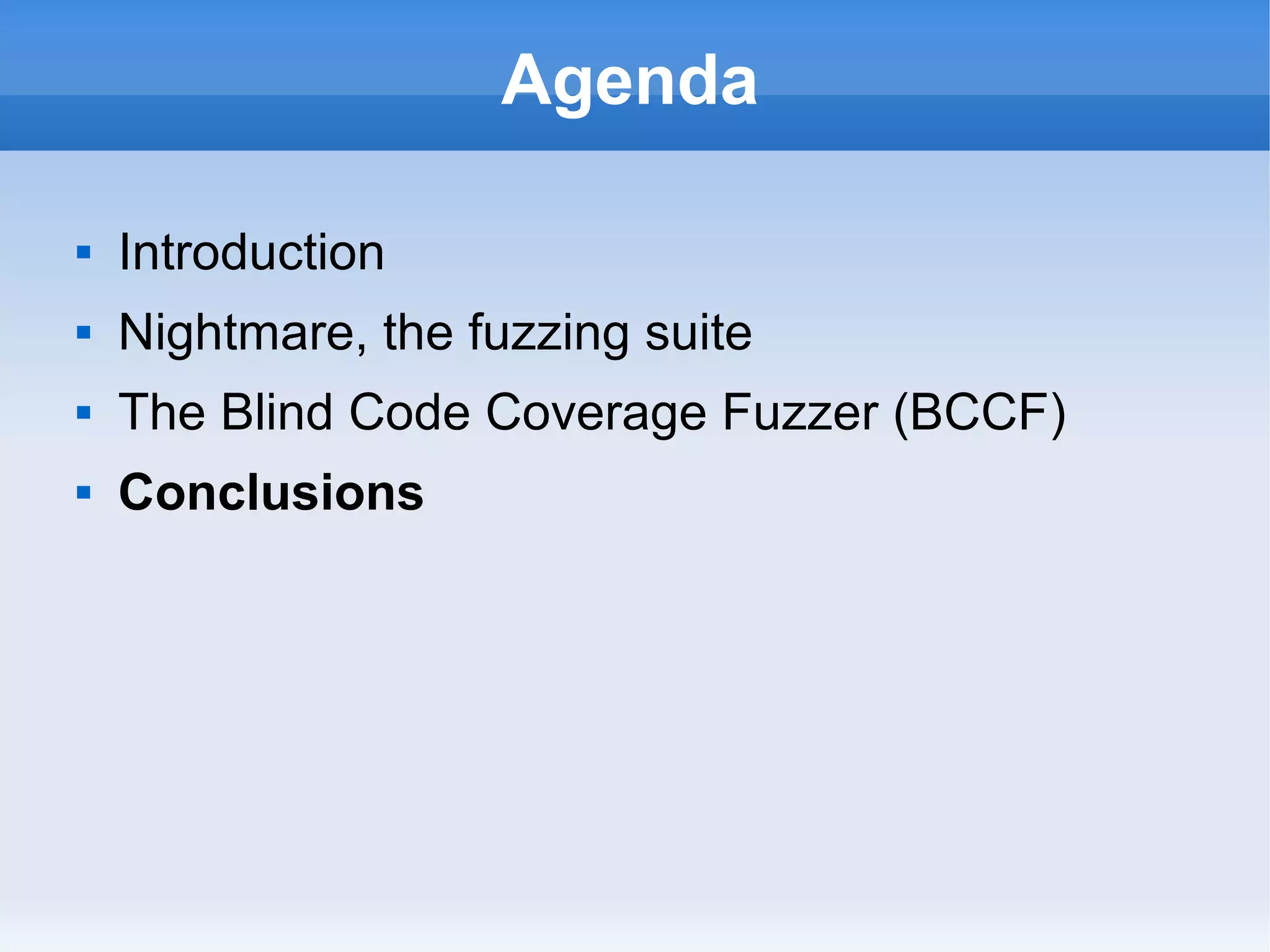 Agenda

- Introduction
- Nightmare, the fuzzing suite
- The Blind Code Coverage Fuzzer (BCCF)
- Conclusions